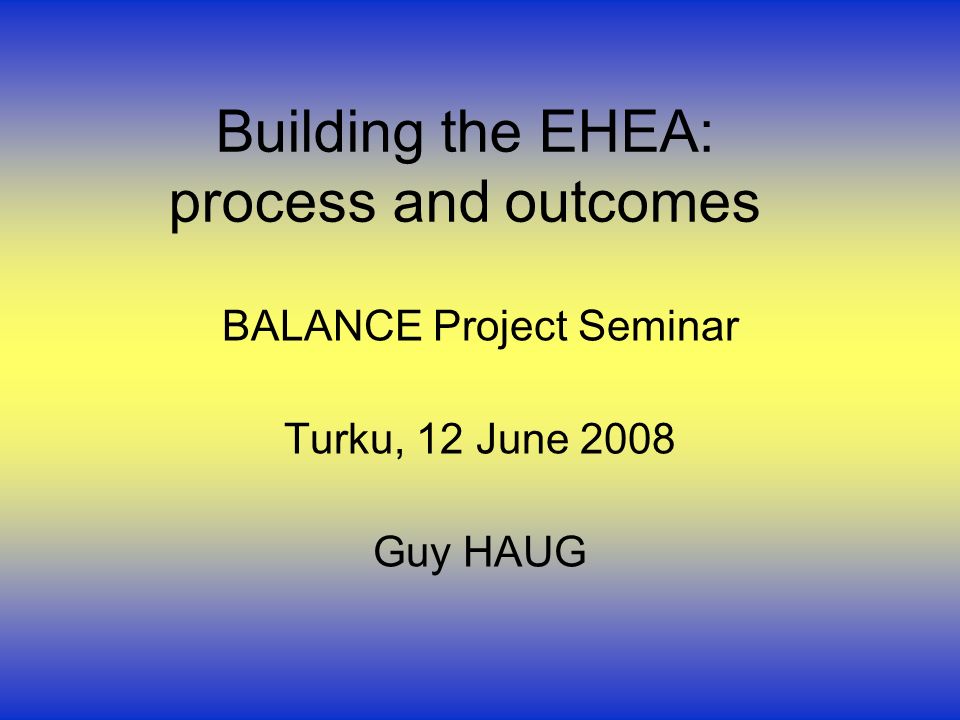 Building the EHEA: process and outcomes

BALANCE Project Seminar

Turku, 12 June 2008

Guy HAUG